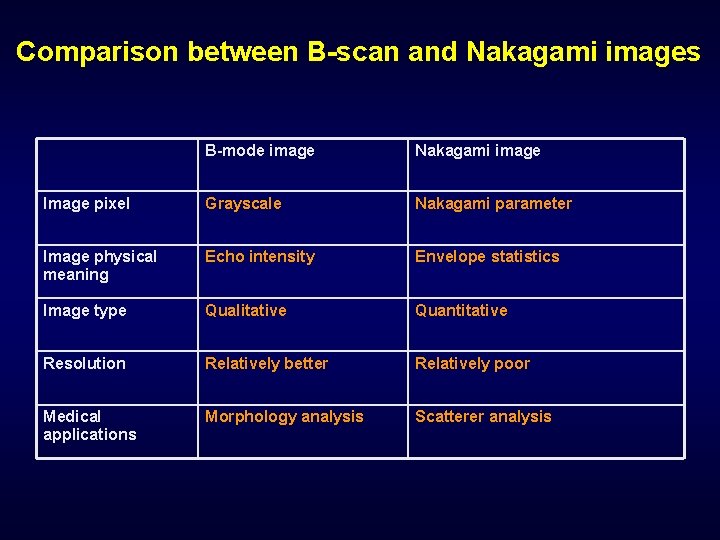 Comparison between B-scan and Nakagami images

| | B-mode image | Nakagami image |
|---|---|---|
| Image pixel | Grayscale | Nakagami parameter |
| Image physical meaning | Echo intensity | Envelope statistics |
| Image type | Qualitative | Quantitative |
| Resolution | Relatively better | Relatively poor |
| Medical applications | Morphology analysis | Scatterer analysis |